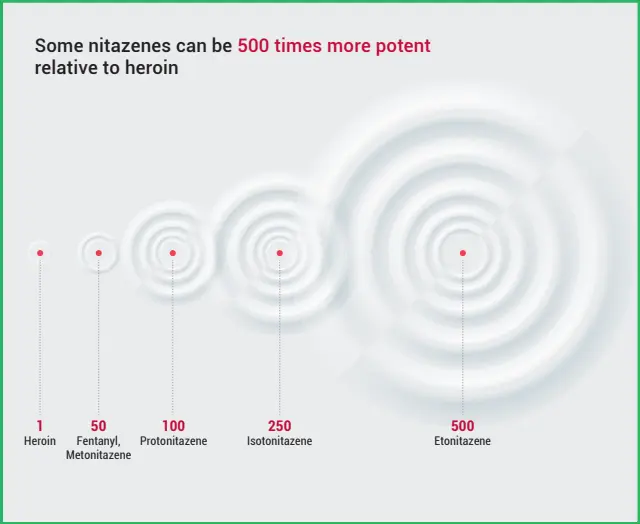 Some nitazenes can be 500 times more potent relative to heroin

1
Heroin

50
Fentanyl, Metonitazene

100
Protonitazene

250
Isotonitazene

500
Etonitazene